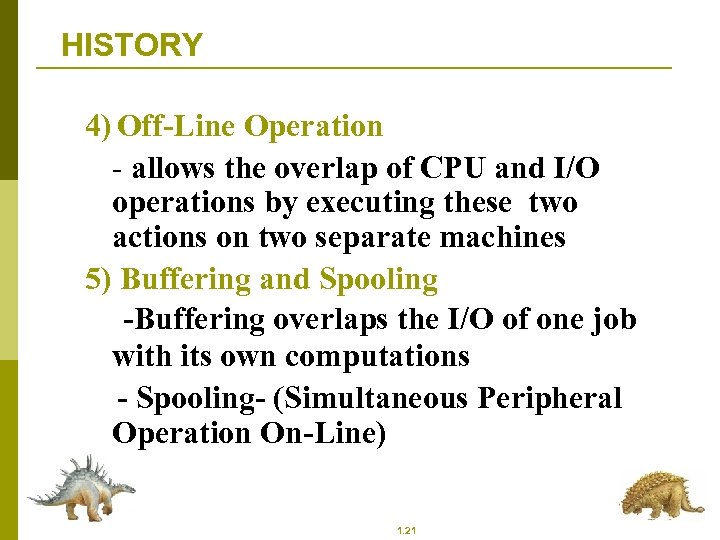 HISTORY

4) Off-Line Operation

- allows the overlap of CPU and I/O operations by executing these two actions on two separate machines

5) Buffering and Spooling

-Buffering overlaps the I/O of one job with its own computations

- Spooling- (Simultaneous Peripheral Operation On-Line)

1.21